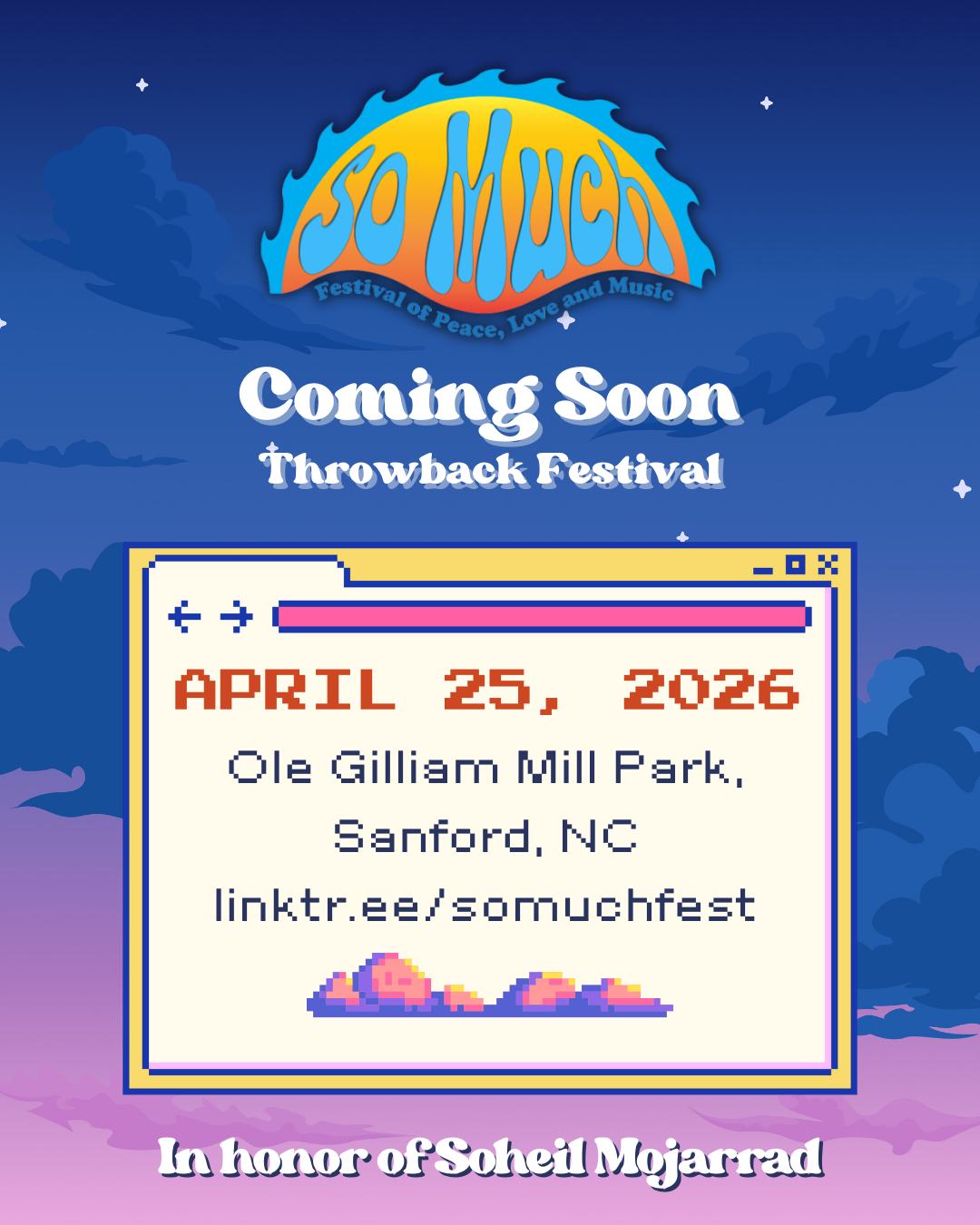 So Much
Festival of Peace, Love and Music

Coming Soon
Throwback Festival

APRIL 25, 2026
Ole Gilliam Mill Park, Sanford, NC
linktr.ee/somuchfest

In honor of Soheil Mojarrad